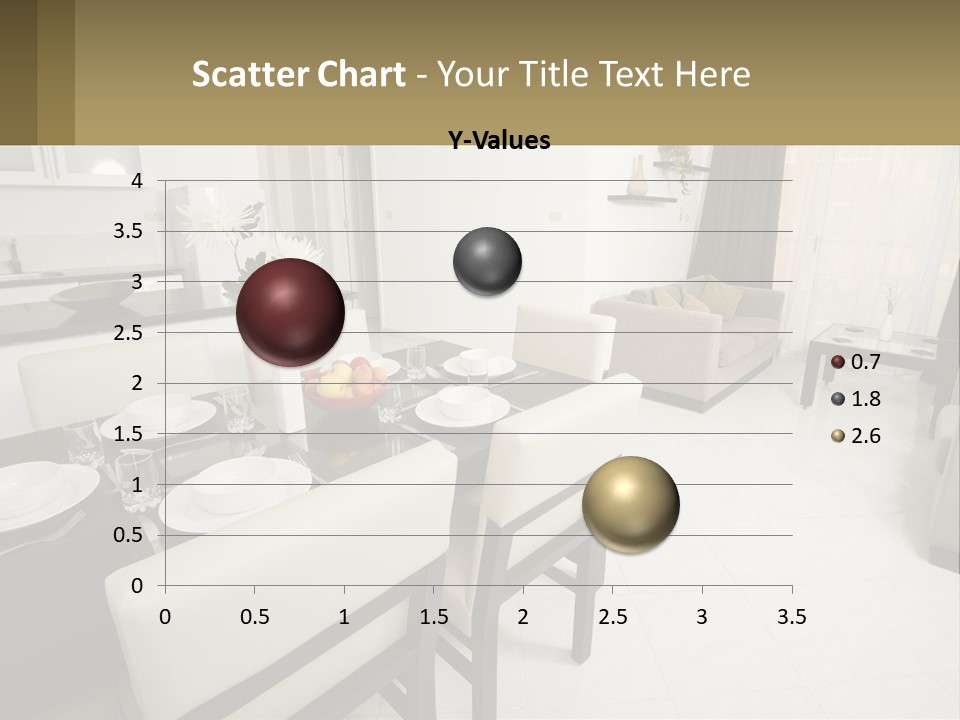 Scatter Chart - Your Title Text Here

Y-Values

4
3.5
3
2.5
2
1.5
1
0.5
0

0 0.5 1 1.5 2 2.5 3 3.5

0.7
1.8
2.6